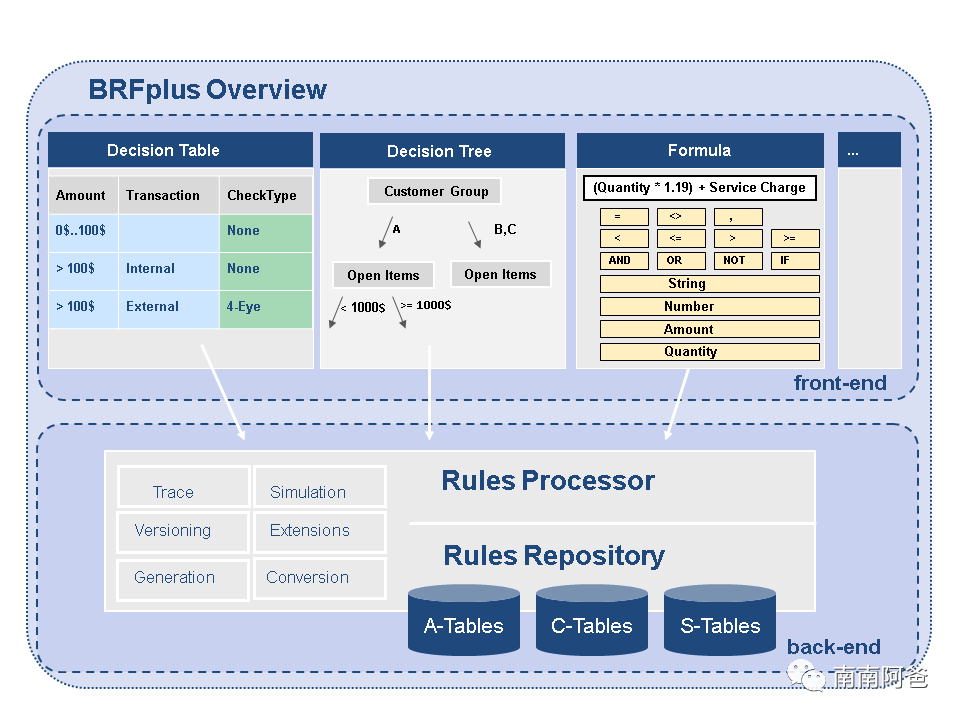 BRFplus Overview

Decision Table

| Amount | Transaction | CheckType |
|---|---|---|
| 0$..100$ | | None |
| > 100$ | Internal | None |
| > 100$ | External | 4-Eye |

Decision Tree

Customer Group

A

B,C

Open Items

Open Items

< 1000$

>= 1000$

Formula

(Quantity * 1.19) + Service Charge

=

<>

,

<

<=

>

>=

AND

OR

NOT

IF

String

Number

Amount

Quantity

...

front-end

Trace

Simulation

Versioning

Extensions

Generation

Conversion

Rules Processor

Rules Repository

A-Tables

C-Tables

S-Tables

back-end

南南阿爸